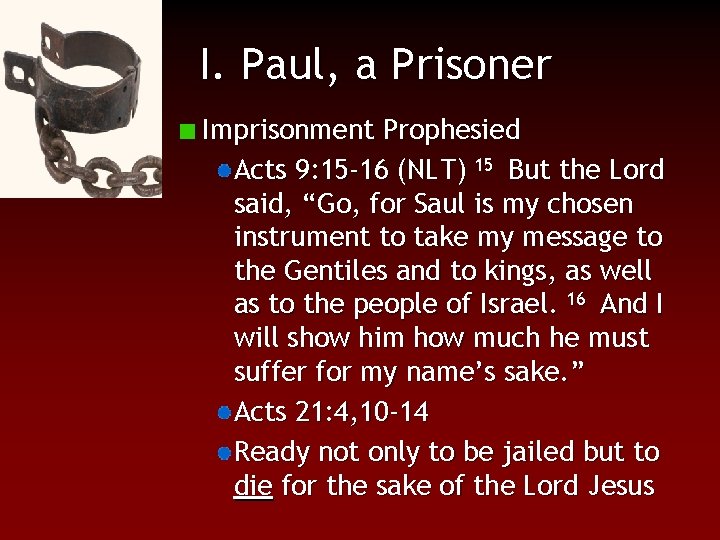 I. Paul, a Prisoner

Imprisonment Prophesied

Acts 9:15-16 (NLT) $^{15}$ But the Lord said, “Go, for Saul is my chosen instrument to take my message to the Gentiles and to kings, as well as to the people of Israel. $^{16}$ And I will show him how much he must suffer for my name’s sake.”

Acts 21:4,10-14

Ready not only to be jailed but to die for the sake of the Lord Jesus